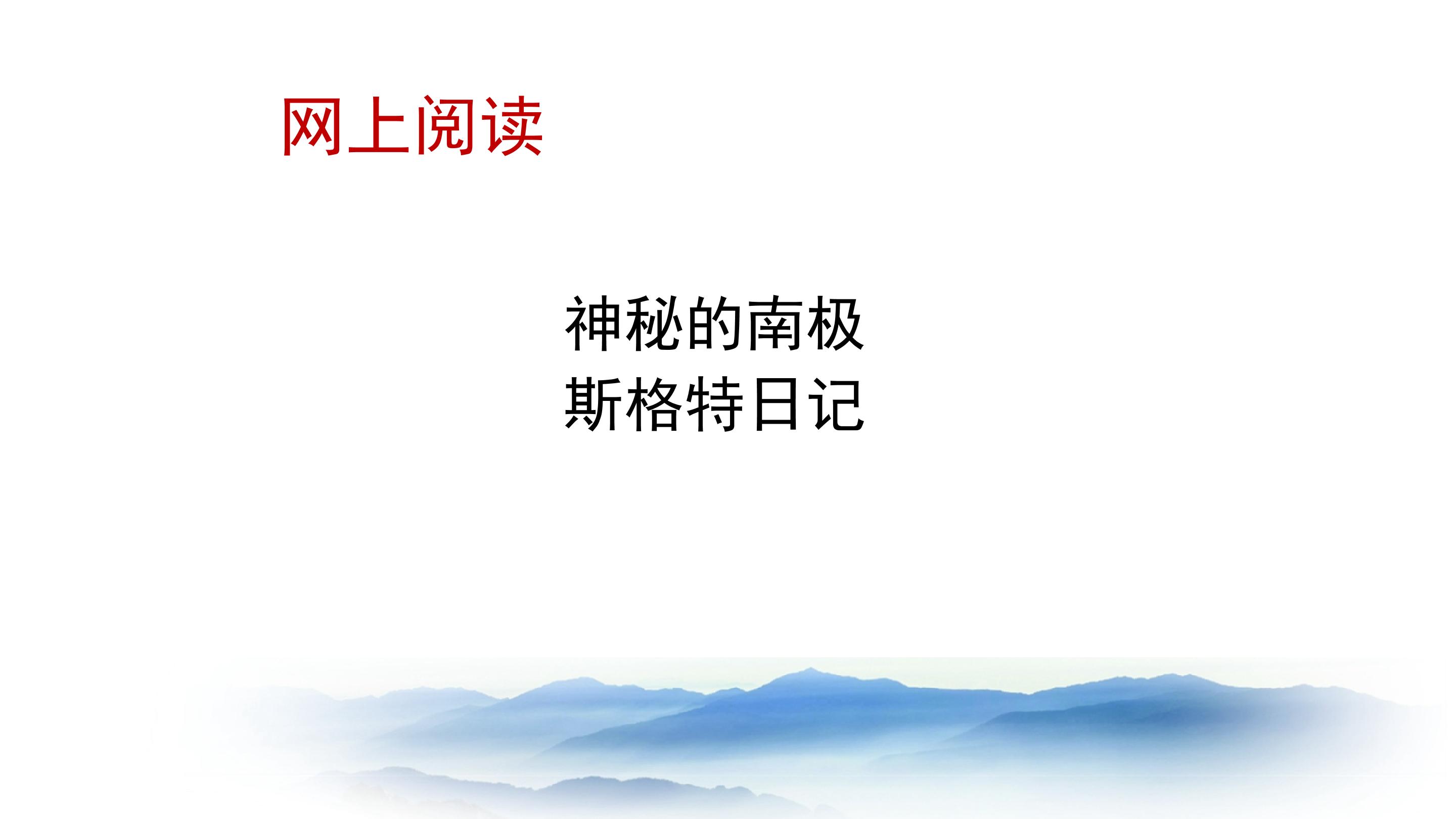 网上阅读

神秘的南极
斯格特日记